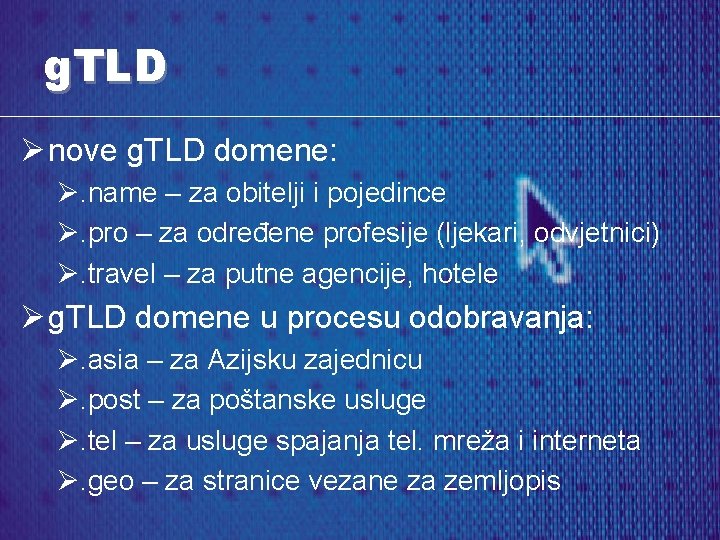 gTLD

➢ nove gTLD domene:

➢ .name – za obitelji i pojedince

➢ .pro – za određene profesije (ljekari, odvjetnici)

➢ .travel – za putne agencije, hotele

➢ gTLD domene u procesu odobravanja:

➢ .asia – za Azijsku zajednicu

➢ .post – za poštanske usluge

➢ .tel – za usluge spajanja tel. mreža i interneta

➢ .geo – za stranice vezane za zemljopis